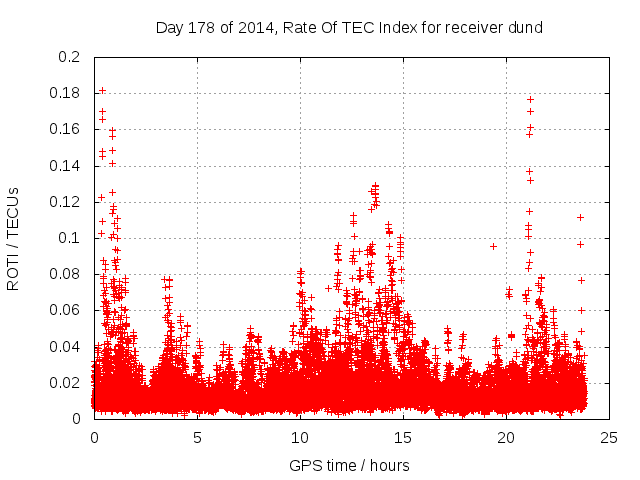 Day 178 of 2014, Rate Of TEC Index for receiver dund

ROTI / TECUs

0.2
0.18
0.16
0.14
0.12
0.1
0.08
0.06
0.04
0.02
0

0
5
10
15
20
25

GPS time / hours